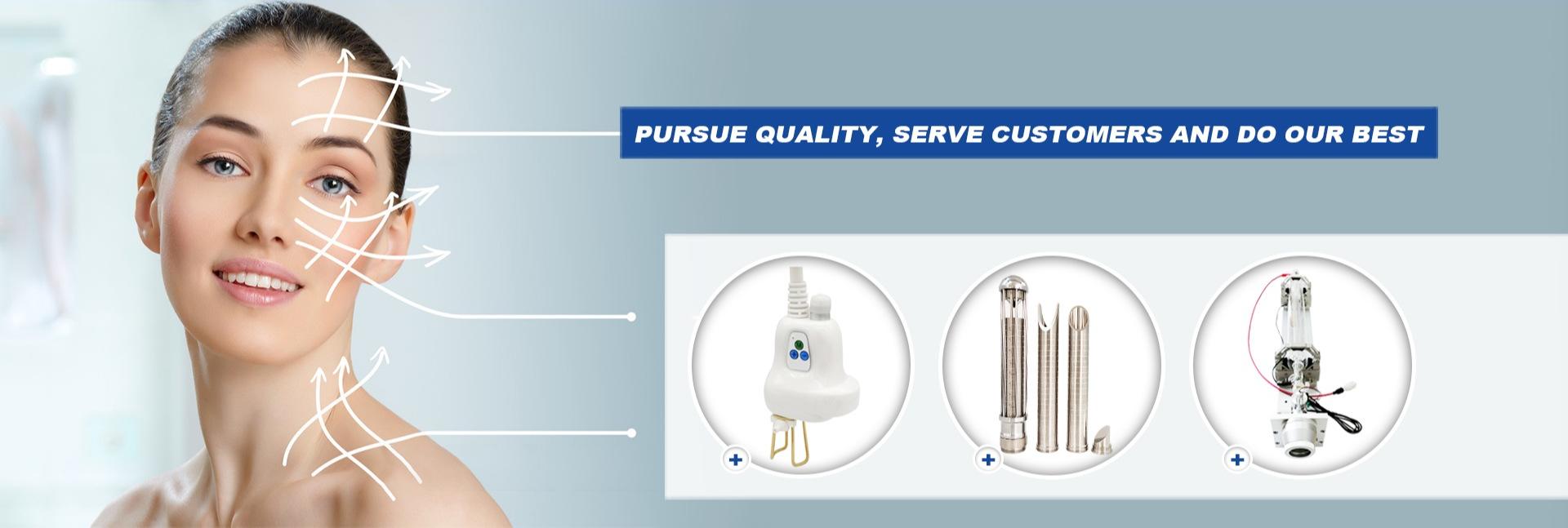 PURSUE QUALITY, SERVE CUSTOMERS AND DO OUR BEST

+

+

+